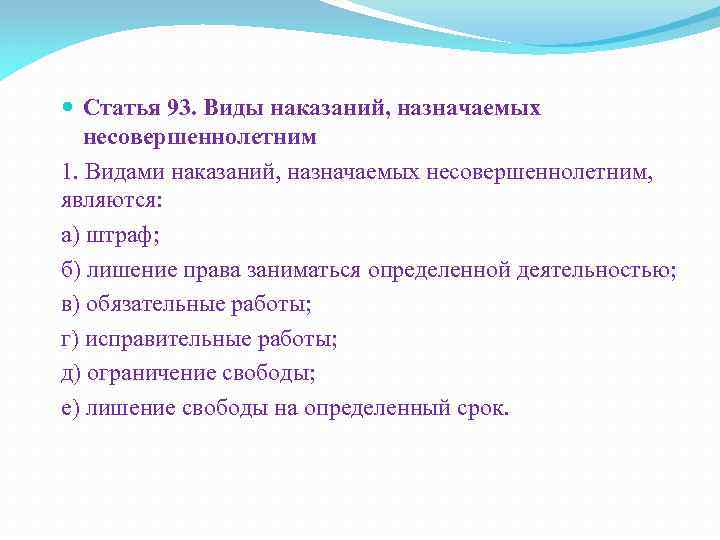 Статья 93. Виды наказаний, назначаемых несовершеннолетним

1. Видами наказаний, назначаемых несовершеннолетним, являются:

а) штраф;

б) лишение права заниматься определенной деятельностью;

в) обязательные работы;

г) исправительные работы;

д) ограничение свободы;

е) лишение свободы на определенный срок.